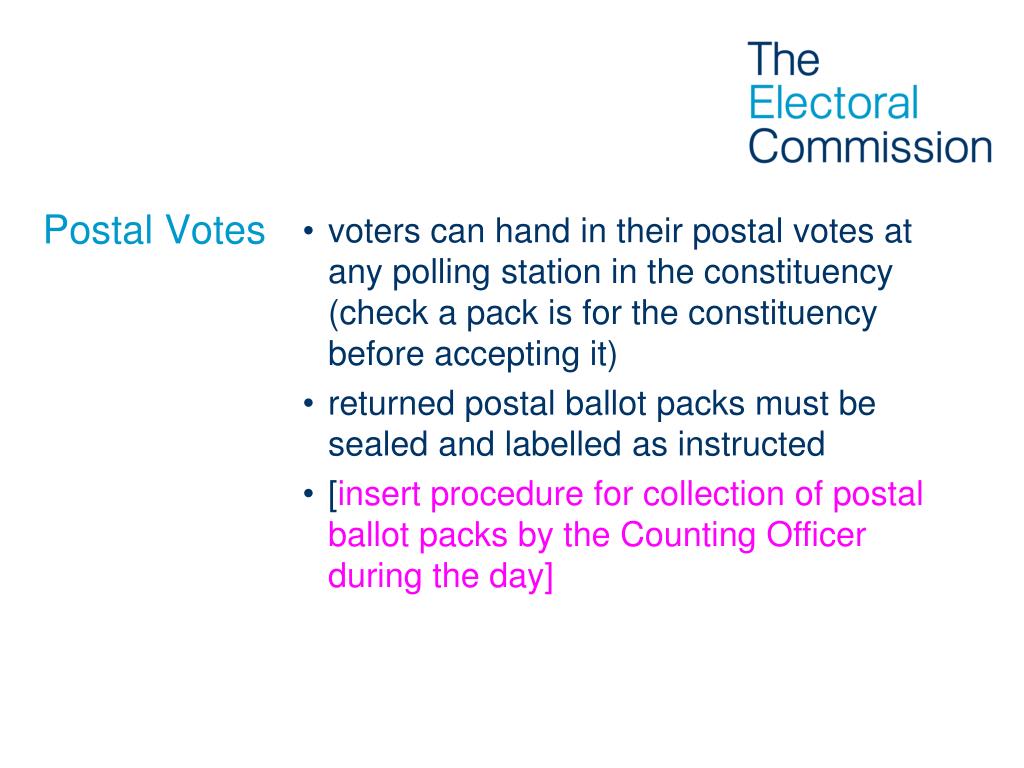 The Electoral Commission

Postal Votes

• voters can hand in their postal votes at any polling station in the constituency (check a pack is for the constituency before accepting it)
• returned postal ballot packs must be sealed and labelled as instructed
• [insert procedure for collection of postal ballot packs by the Counting Officer during the day]